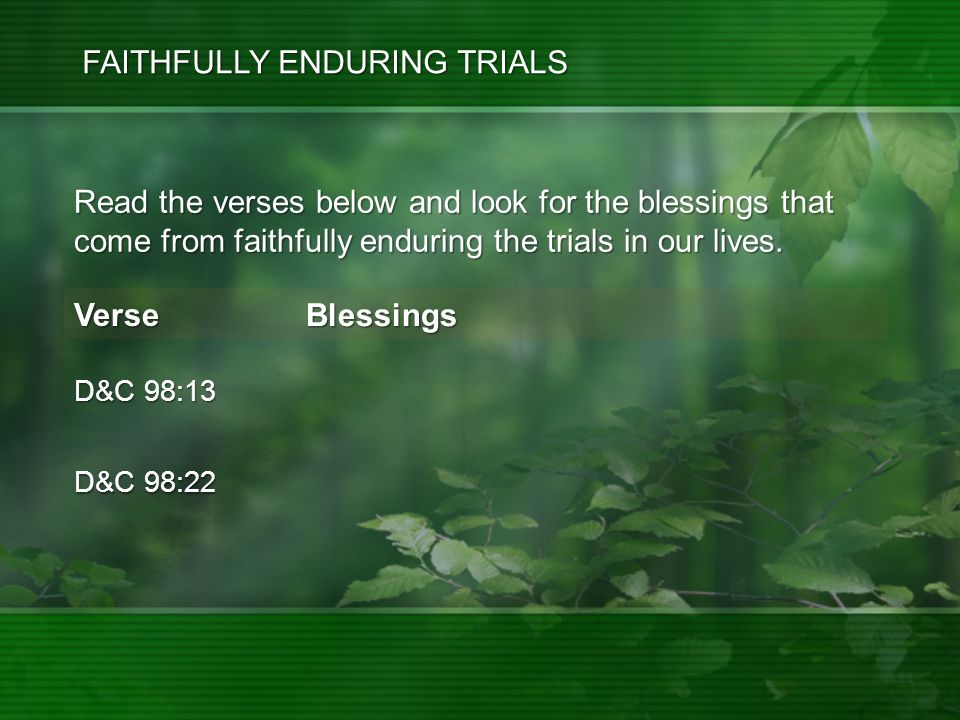 FAITHFULLY ENDURING TRIALS

Read the verses below and look for the blessings that come from faithfully enduring the trials in our lives.

| Verse | Blessings |
|---|---|
| D&C 98:13 | |
| D&C 98:22 | |